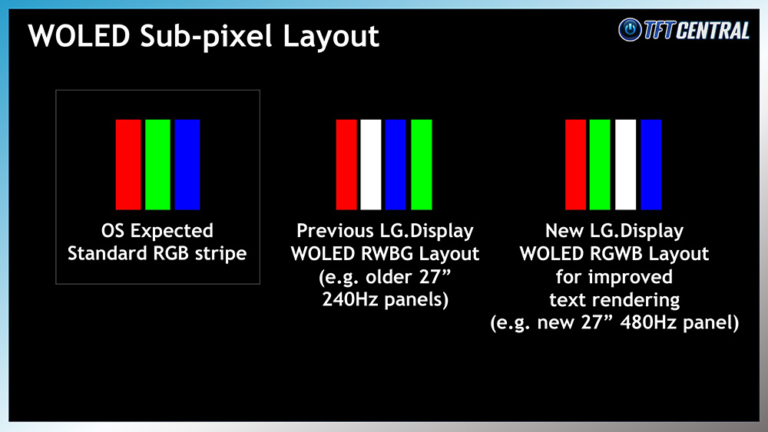 WOLED Sub-pixel Layout

TFT CENTRAL

OS Expected Standard RGB stripe

Previous LG.Display WOLED RWBG Layout (e.g. older 27” 240Hz panels)

New LG.Display WOLED RGWB Layout for improved text rendering (e.g. new 27” 480Hz panel)